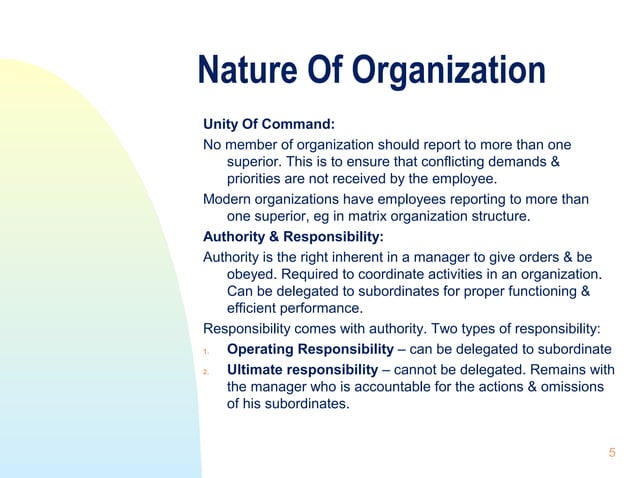 Nature Of Organization

Unity Of Command:

No member of organization should report to more than one superior. This is to ensure that conflicting demands & priorities are not received by the employee.

Modern organizations have employees reporting to more than one superior, eg in matrix organization structure.

Authority & Responsibility:

Authority is the right inherent in a manager to give orders & be obeyed. Required to coordinate activities in an organization. Can be delegated to subordinates for proper functioning & efficient performance.

Responsibility comes with authority. Two types of responsibility:

1. Operating Responsibility – can be delegated to subordinate
2. Ultimate responsibility – cannot be delegated. Remains with the manager who is accountable for the actions & omissions of his subordinates.

5